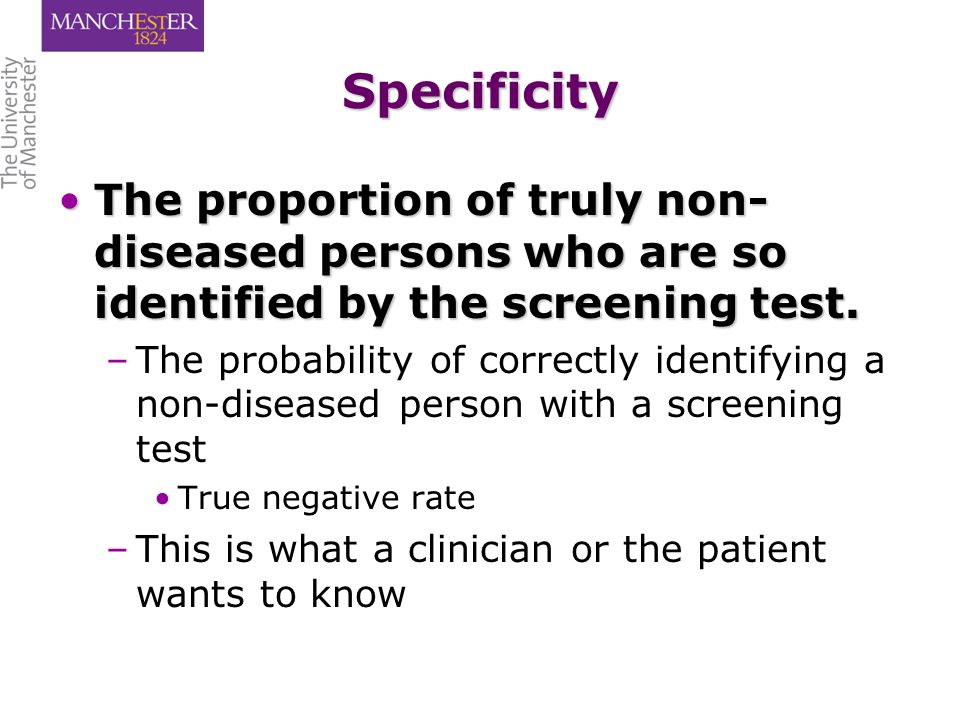 MANCHESTER
1824

The University
of Manchester

Specificity

• The proportion of truly non-diseased persons who are so identified by the screening test.
– The probability of correctly identifying a non-diseased person with a screening test
• True negative rate
– This is what a clinician or the patient wants to know